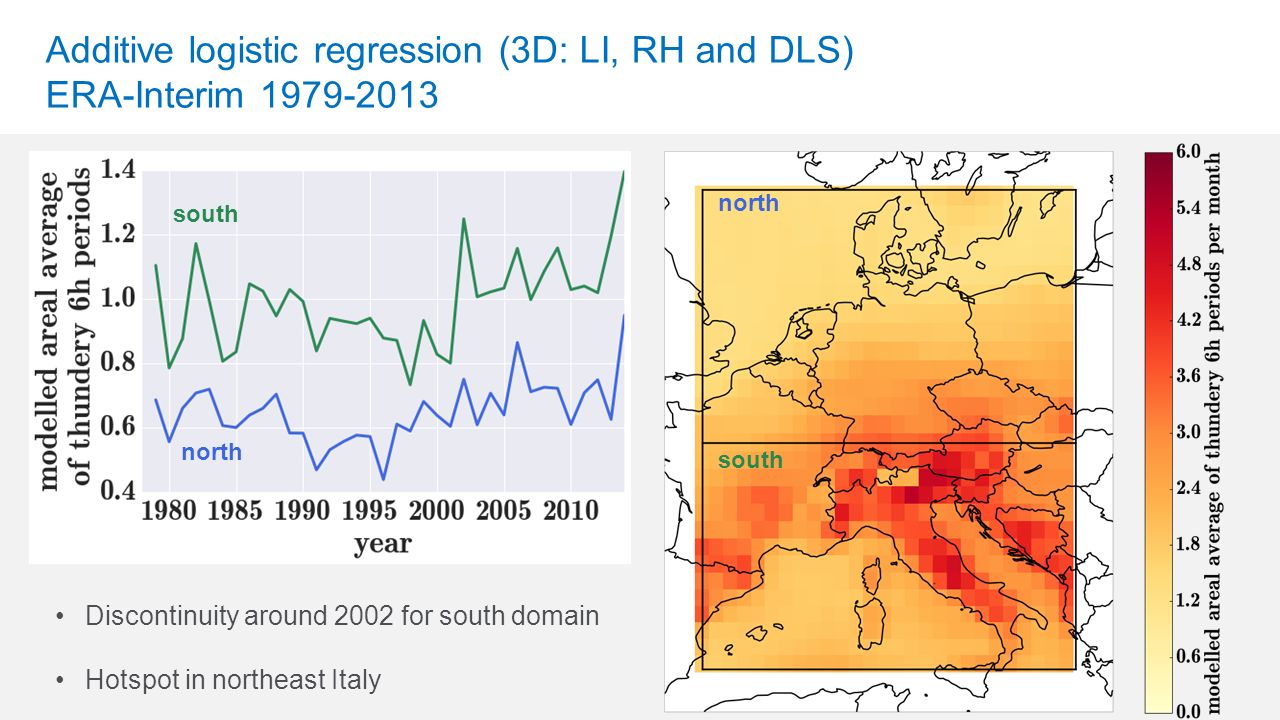 Additive logistic regression (3D: LI, RH and DLS)
ERA-Interim 1979-2013

modelled areal average of thundery 6h periods

1.4
1.2
1.0
0.8
0.6
0.4

south
north

1980 1985 1990 1995 2000 2005 2010
year

north
south

6.0
5.4
4.8
4.2
3.6
3.0
2.4
1.8
1.2
0.6
0.0

modelled areal average of thundery 6h periods per month

• Discontinuity around 2002 for south domain

• Hotspot in northeast Italy